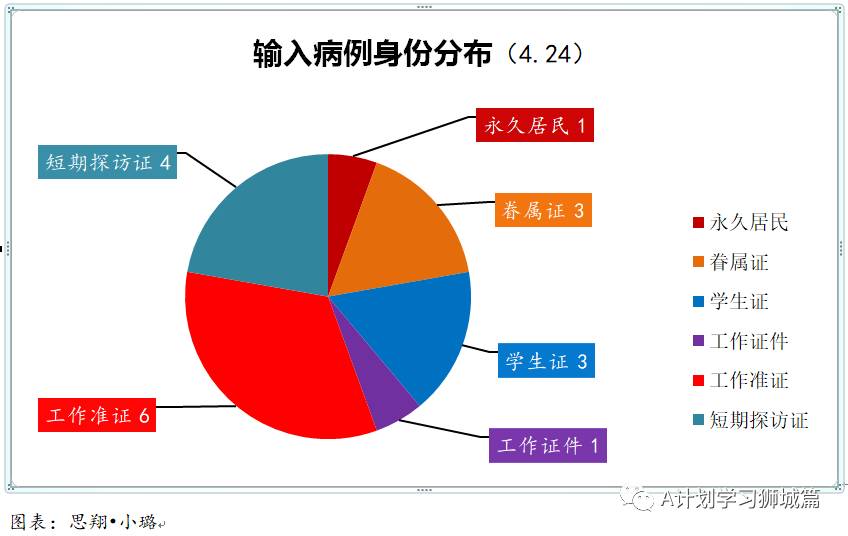 输入病例身份分布（4.24）

永久居民 1
眷属证 3
学生证 3
工作证件 1
工作准证 6
短期探访证 4

永久居民
眷属证
学生证
工作证件
工作准证
短期探访证

A计划学习狮城篇

图表：思翔•小璐